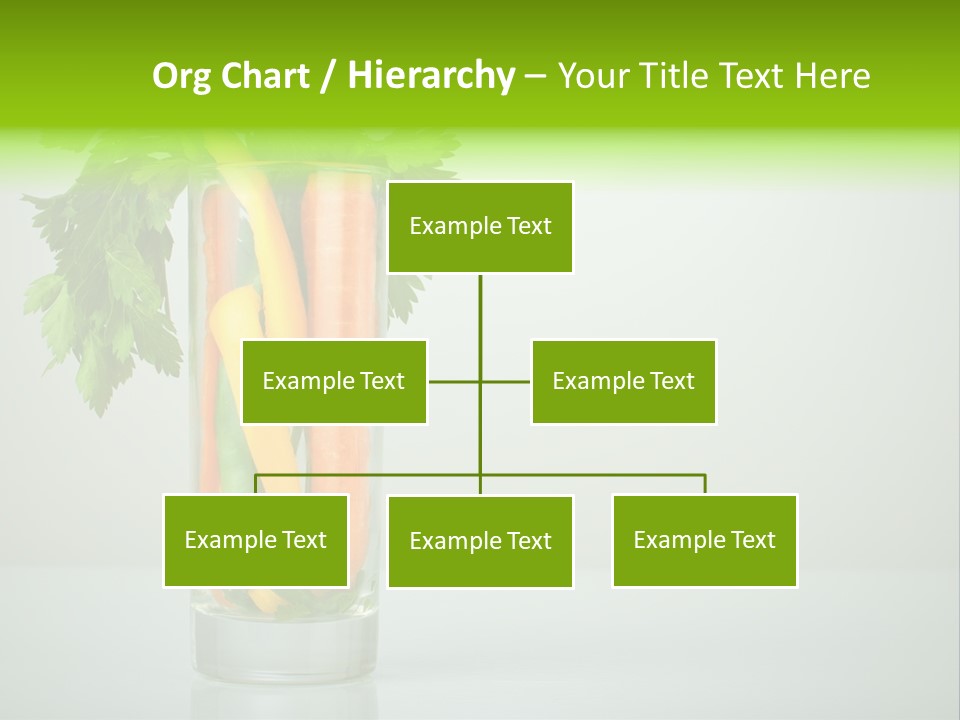 Org Chart / Hierarchy – Your Title Text Here

Example Text

Example Text

Example Text

Example Text

Example Text

Example Text